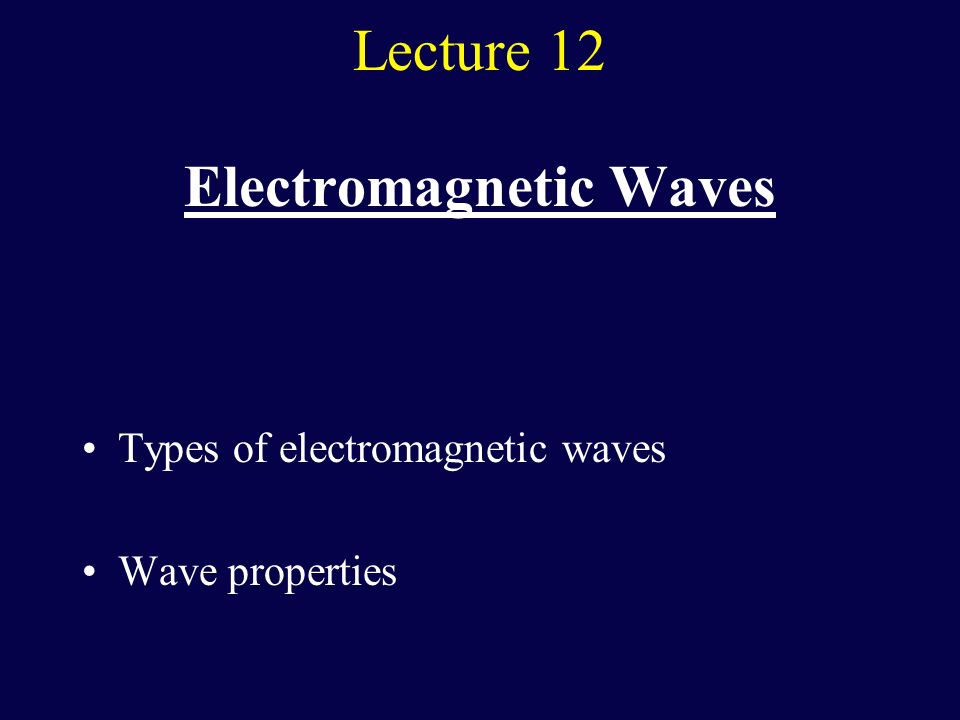 Lecture 12

Electromagnetic Waves

• Types of electromagnetic waves

• Wave properties